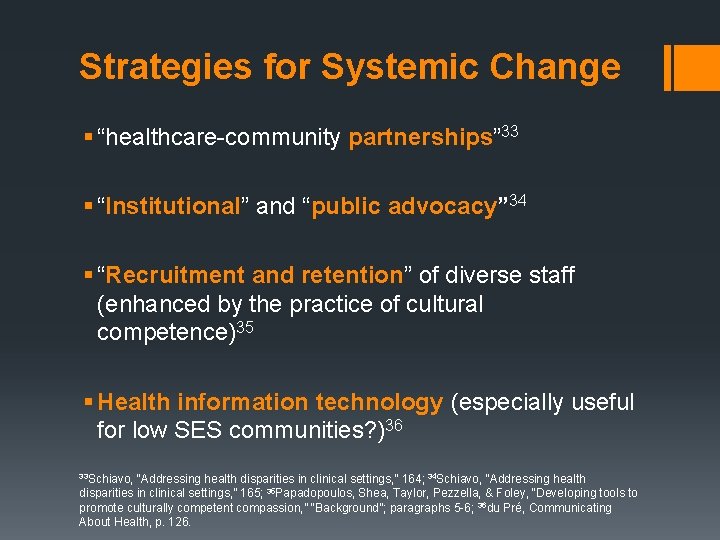 Strategies for Systemic Change

▪ “healthcare-community partnerships”$^{33}$

▪ “Institutional” and “public advocacy”$^{34}$

▪ “Recruitment and retention” of diverse staff (enhanced by the practice of cultural competence)$^{35}$

▪ Health information technology (especially useful for low SES communities?)$^{36}$

$^{33}$Schiavo, "Addressing health disparities in clinical settings," 164; $^{34}$Schiavo, "Addressing health disparities in clinical settings," 165; $^{35}$Papadopoulos, Shea, Taylor, Pezzella, & Foley, "Developing tools to promote culturally competent compassion," "Background"; paragraphs 5-6; $^{36}$du Pré, Communicating About Health, p. 126.